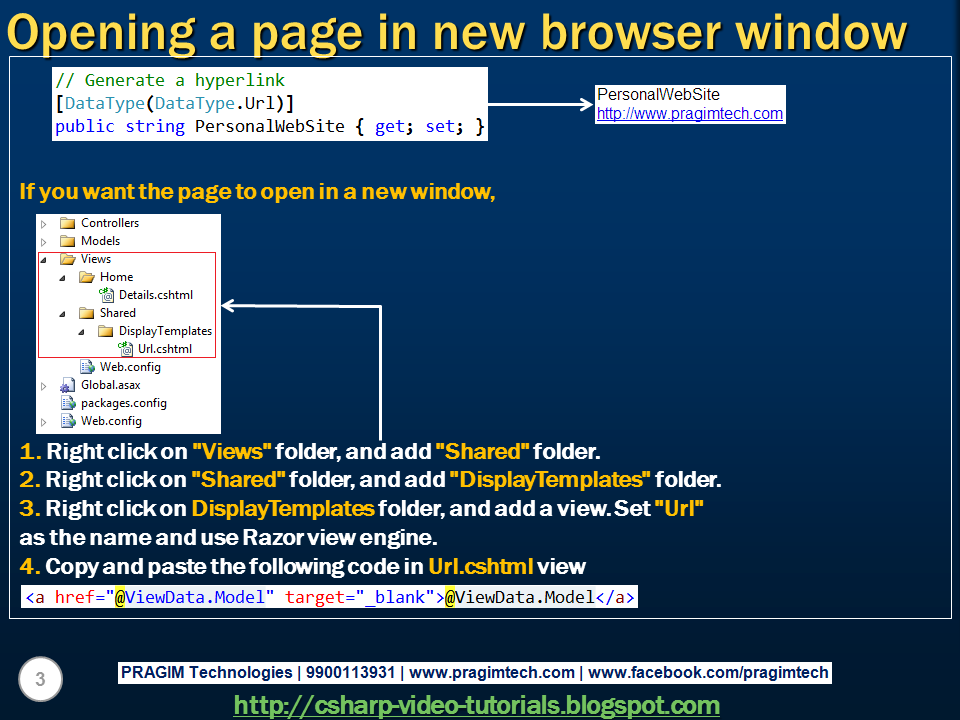 Opening a page in new browser window

// Generate a hyperlink
[DataType(DataType.Url)]
public string PersonalWebSite { get; set; }

PersonalWebSite
http://www.pragimtech.com

If you want the page to open in a new window,

Controllers
Models
Views
Home
Details.cshtml
Shared
DisplayTemplates
Url.cshtml
Web.config
Global.asax
packages.config
Web.config

1. Right click on "Views" folder, and add "Shared" folder.
2. Right click on "Shared" folder, and add "DisplayTemplates" folder.
3. Right click on DisplayTemplates folder, and add a view. Set "Url" as the name and use Razor view engine.
4. Copy and paste the following code in Url.cshtml view

<a href="@ViewData.Model" target="_blank">@ViewData.Model</a>

3

PRAGIM Technologies | 9900113931 | www.pragimtech.com | www.facebook.com/pragimtech

http://csharp-video-tutorials.blogspot.com